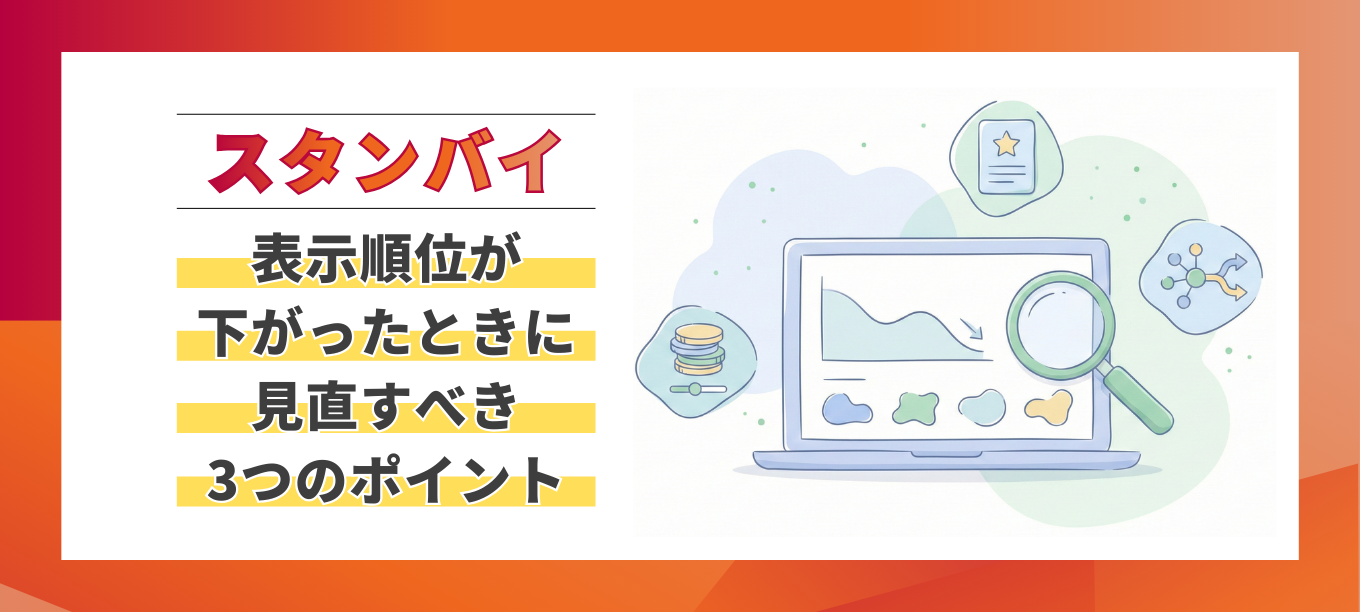 スタンバイ

表示順位が
下がったときに
見直すべき
3つのポイント